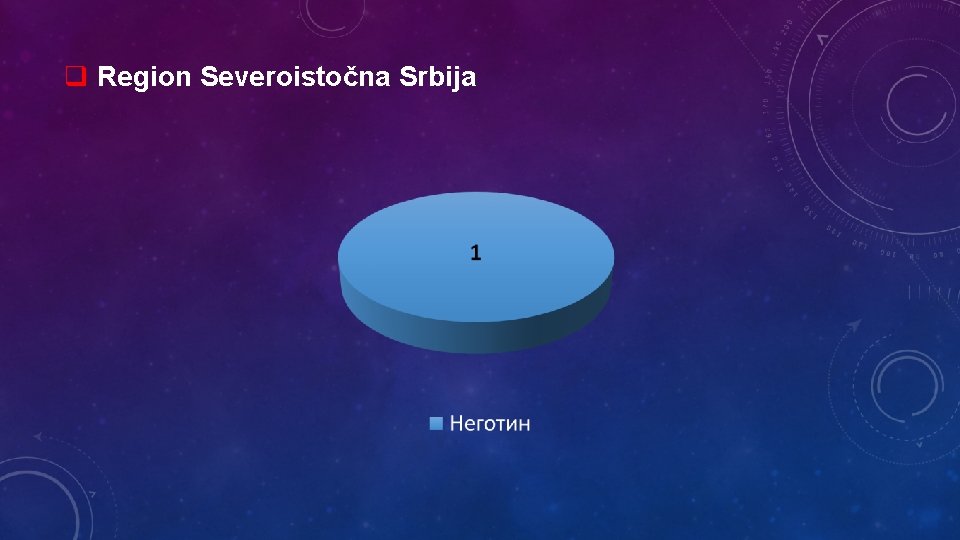 Region Severoistočna Srbija

1

Неготин